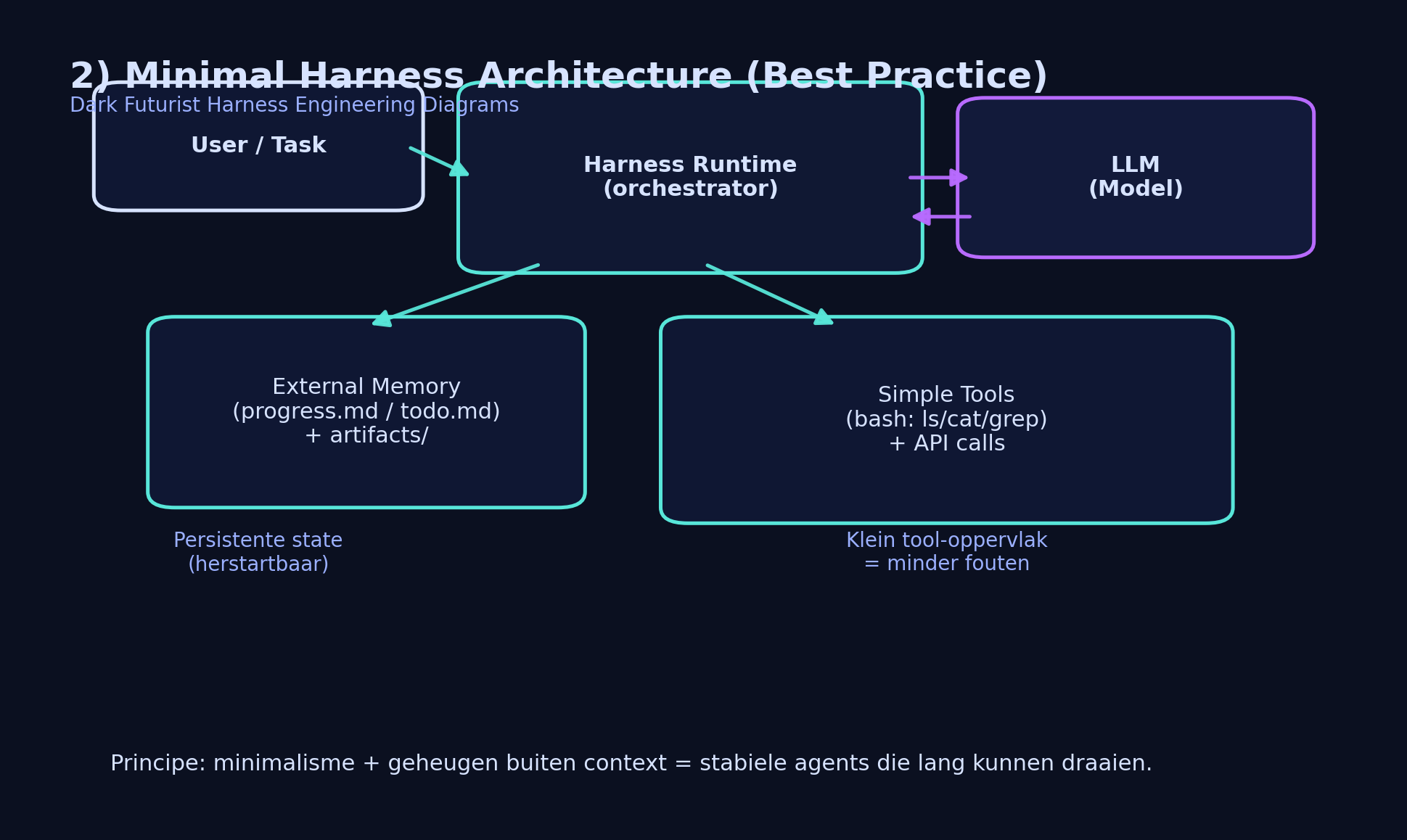 2) Minimal Harness Architecture (Best Practice)
Dark Futurist Harness Engineering Diagrams

User / Task

Harness Runtime
(orchestrator)

LLM
(Model)

External Memory
(progress.md / todo.md)
+ artifacts/

Simple Tools
(bash: ls/cat/grep)
+ API calls

Persistente state
(herstartbaar)

Klein tool-oppervlak
= minder fouten

Principe: minimalisme + geheugen buiten context = stabiele agents die lang kunnen draaien.